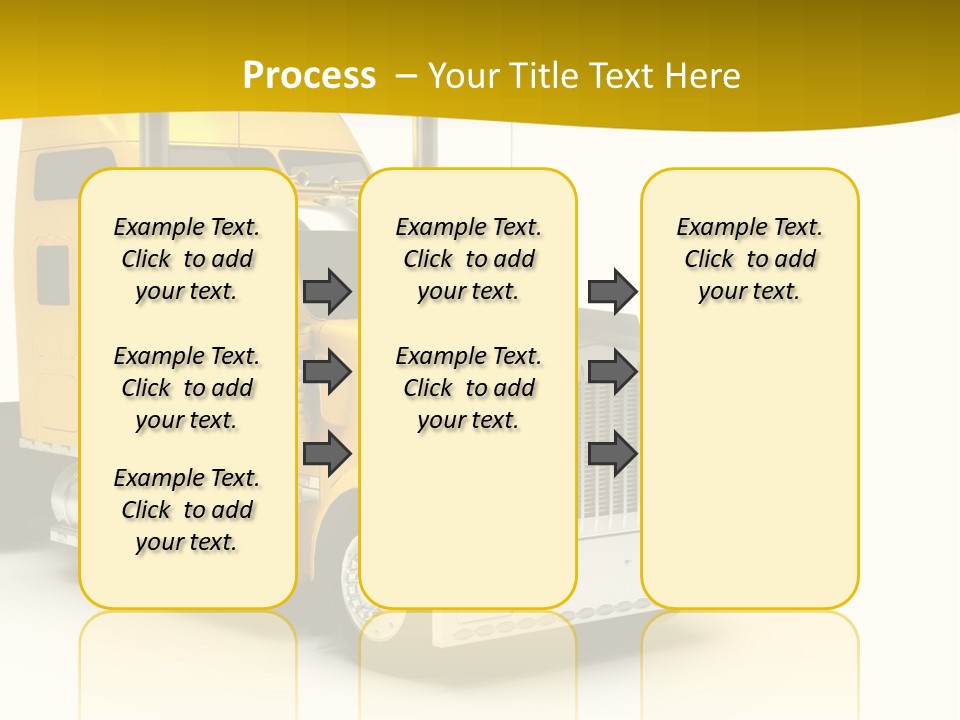 Process – Your Title Text Here

Example Text. Click to add your text.

Example Text. Click to add your text.

Example Text. Click to add your text.

Example Text. Click to add your text.

Example Text. Click to add your text.

Example Text. Click to add your text.